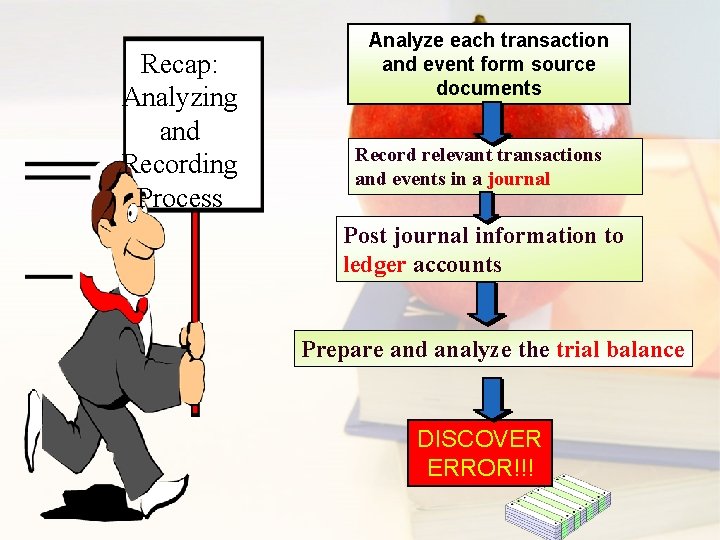 Recap: Analyzing and Recording Process

Analyze each transaction and event form source documents

Record relevant transactions and events in a journal

Post journal information to ledger accounts

Prepare and analyze the trial balance

DISCOVER ERROR!!!